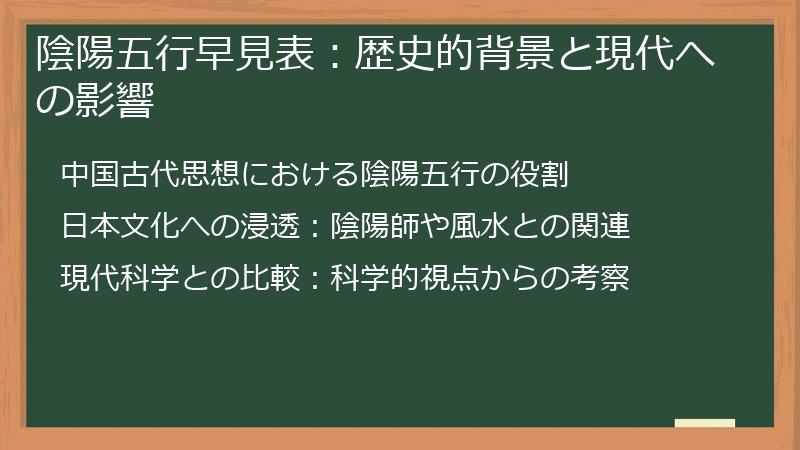 陰陽五行早見表：歴史的背景と現代への影響

中国古代思想における陰陽五行の役割

日本文化への浸透：陰陽師や風水との関連

現代科学との比較：科学的視点からの考察